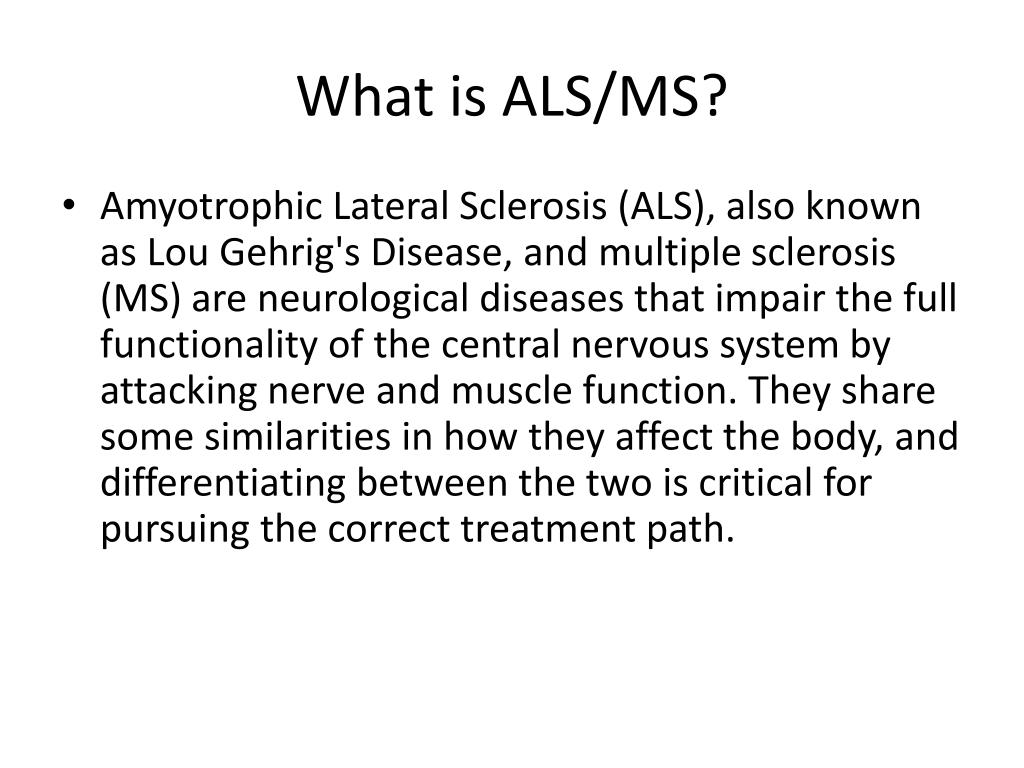 What is ALS/MS?

• Amyotrophic Lateral Sclerosis (ALS), also known as Lou Gehrig's Disease, and multiple sclerosis (MS) are neurological diseases that impair the full functionality of the central nervous system by attacking nerve and muscle function. They share some similarities in how they affect the body, and differentiating between the two is critical for pursuing the correct treatment path.